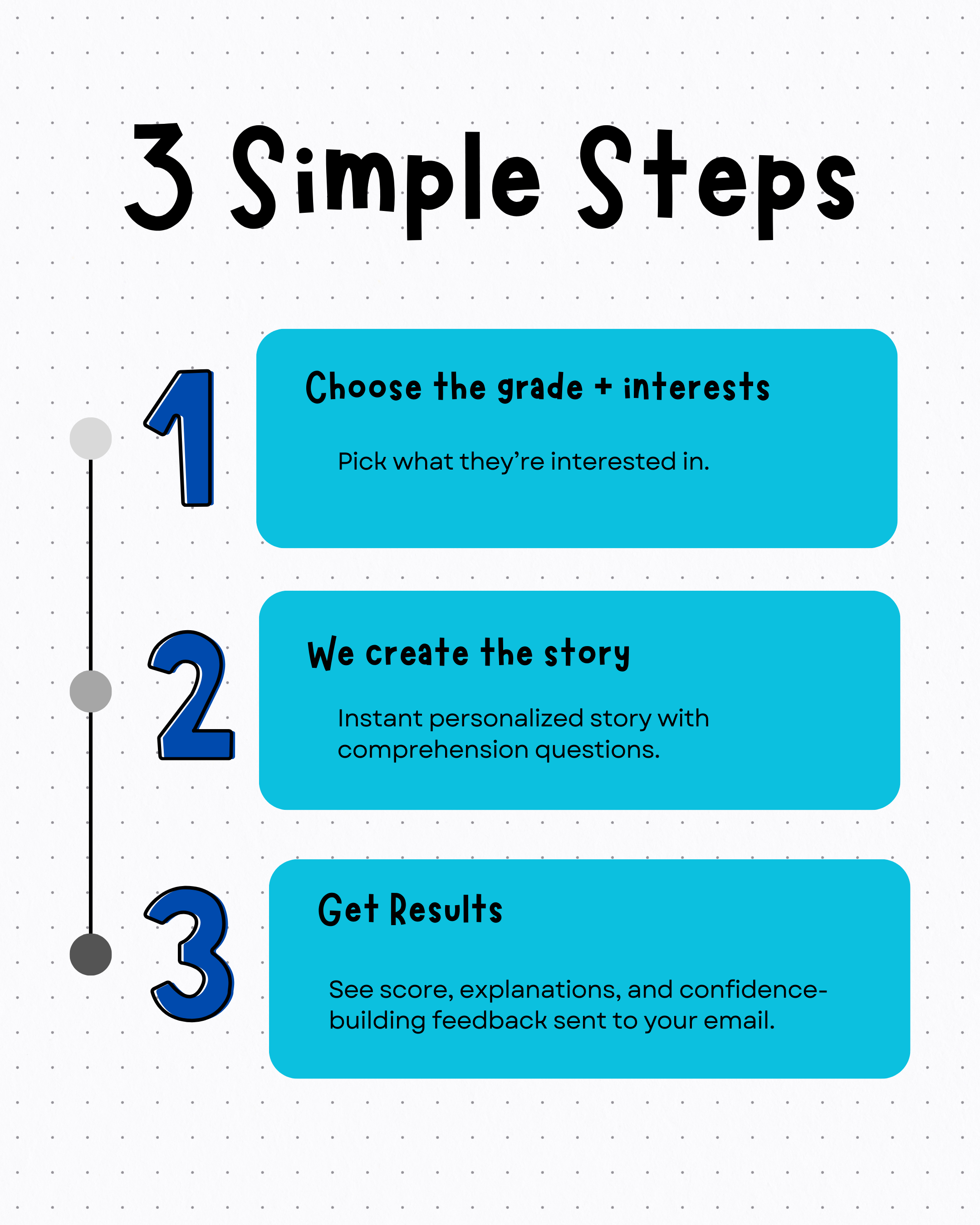 3 Simple Steps

1

Choose the grade + interests

Pick what they're interested in.

2

We create the story

Instant personalized story with comprehension questions.

3

Get Results

See score, explanations, and confidence-building feedback sent to your email.